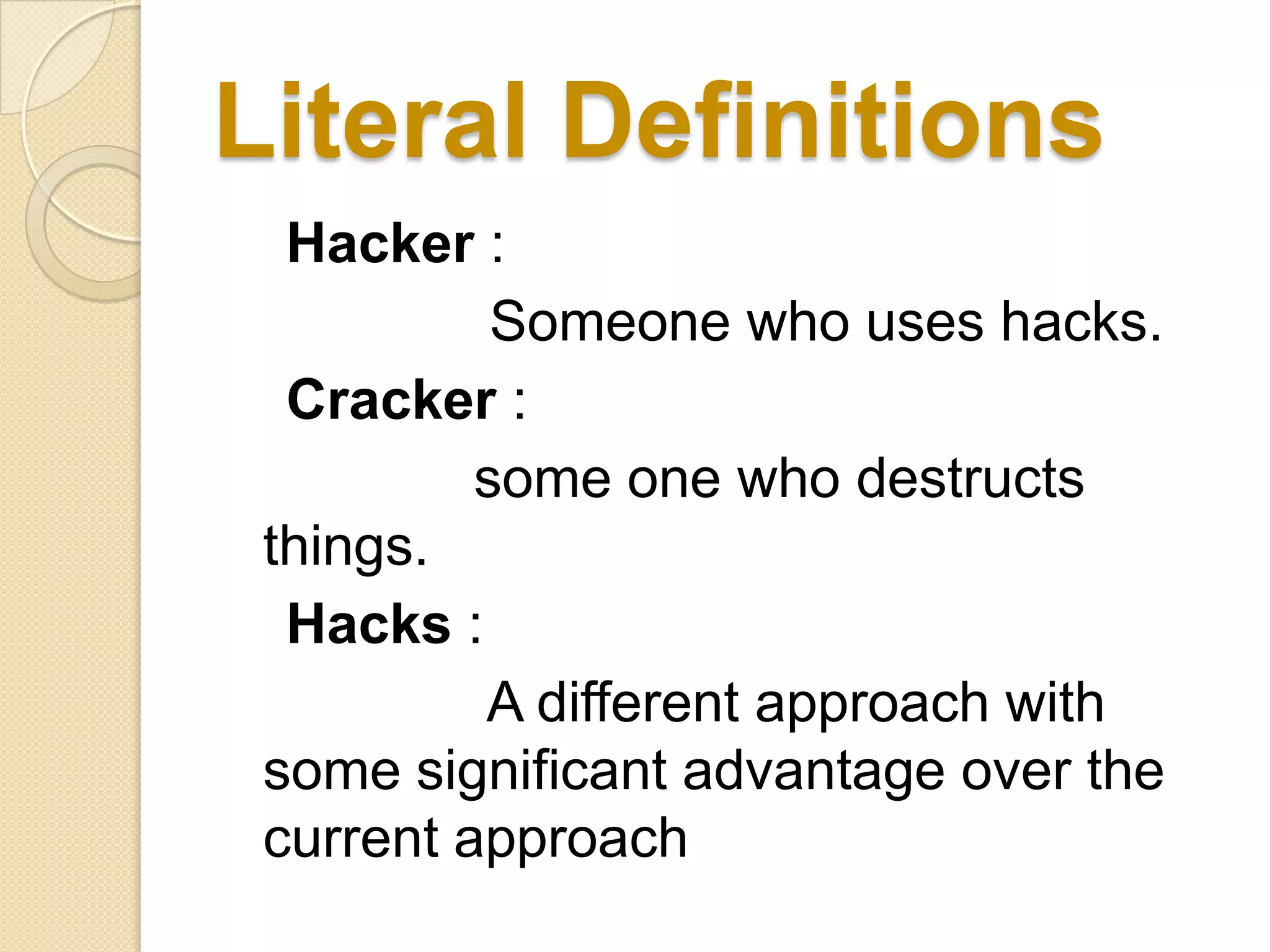 Literal Definitions

Hacker :

Someone who uses hacks.

Cracker :

some one who destructs things.

Hacks :

A different approach with some significant advantage over the current approach